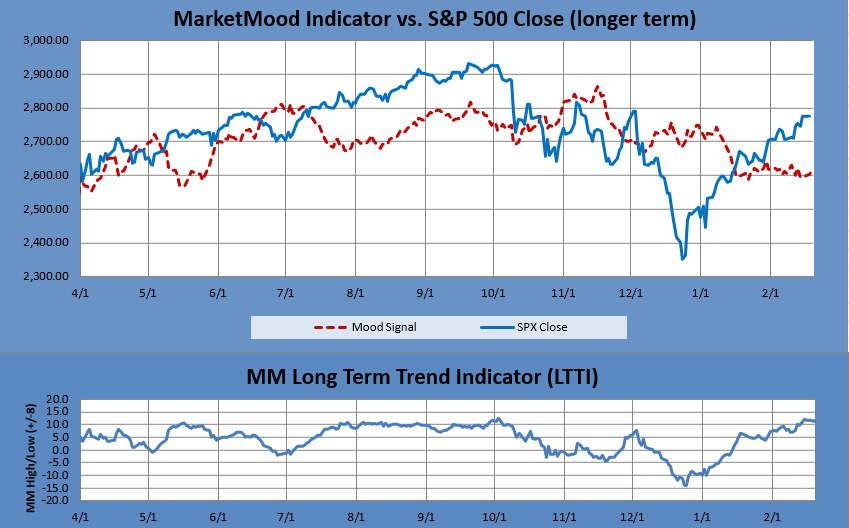 MarketMood Indicator vs. S&P 500 Close (longer term)

3,000.00
2,900.00
2,800.00
2,700.00
2,600.00
2,500.00
2,400.00
2,300.00

4/1 5/1 6/1 7/1 8/1 9/1 10/1 11/1 12/1 1/1 2/1

Mood Signal
SPX Close

MM Long Term Trend Indicator (LTTI)

MM High/Low (+/-8)

20.0
15.0
10.0
5.0
0.0
-5.0
-10.0
-15.0
-20.0

4/1 5/1 6/1 7/1 8/1 9/1 10/1 11/1 12/1 1/1 2/1